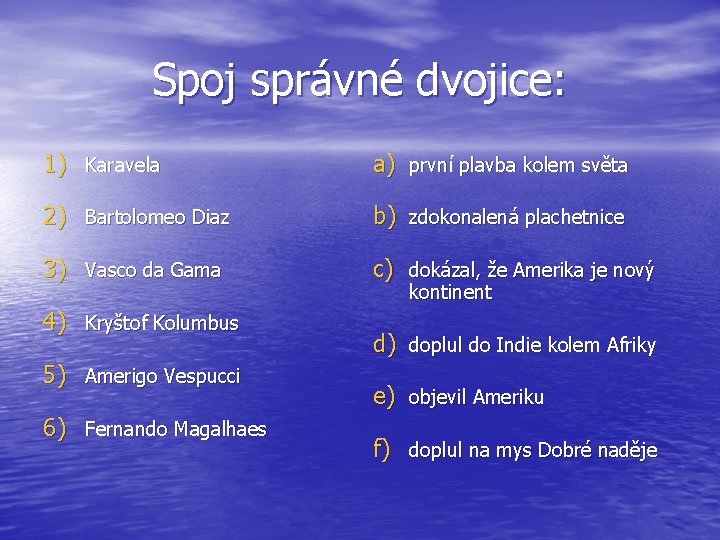 Spoj správné dvojice:

1) Karavela

2) Bartolomeo Diaz

3) Vasco da Gama

4) Kryštof Kolumbus

5) Amerigo Vespucci

6) Fernando Magalhaes

a) první plavba kolem světa

b) zdokonalená plachetnice

c) dokázal, že Amerika je nový kontinent

d) doplul do Indie kolem Afriky

e) objevil Ameriku

f) doplul na mys Dobré naděje